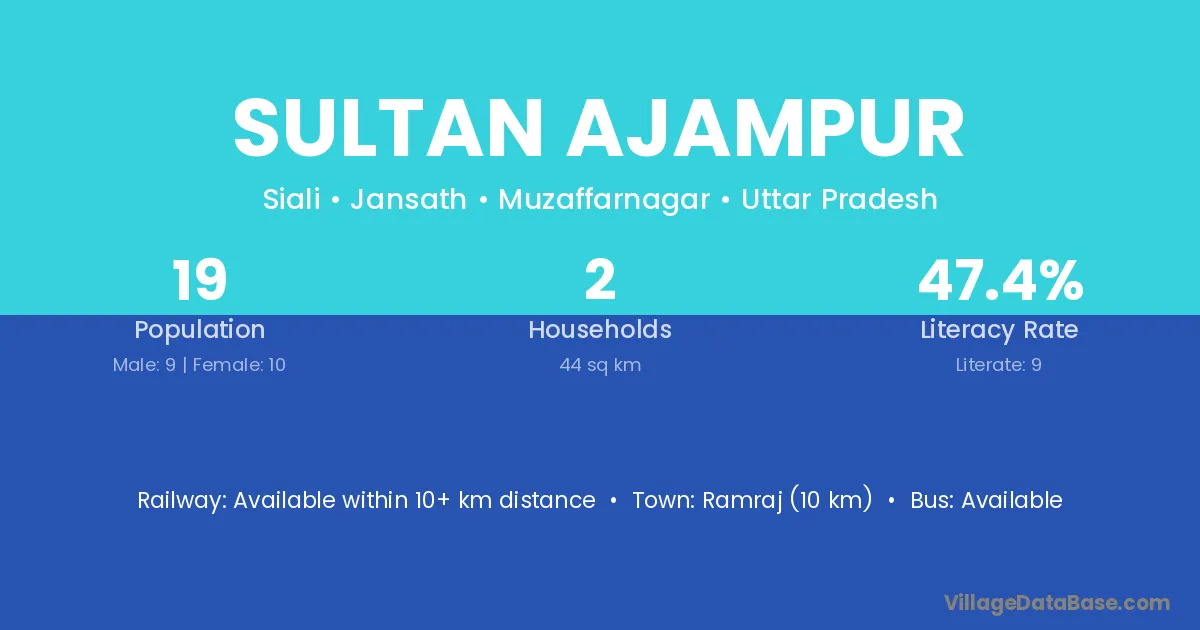 SULTAN AJAMPUR

Siali • Jansath • Muzaffarnagar • Uttar Pradesh

19
Population
Male: 9 | Female: 10

2
Households
44 sq km

47.4%
Literacy Rate
Literate: 9

Railway: Available within 10+ km distance • Town: Ramraj (10 km) • Bus: Available

VillageDataBase.com